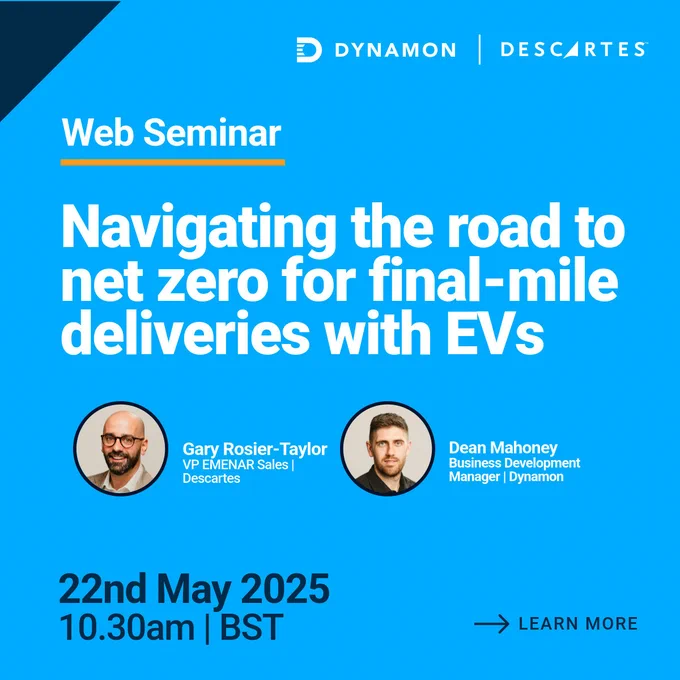 DYNAMON | DESCARTES

Web Seminar

Navigating the road to net zero for final-mile deliveries with EVs

Gary Rosier-Taylor
VP EMENAR Sales | Descartes

Dean Mahoney
Business Development Manager | Dynamon

22nd May 2025
10.30am | BST

LEARN MORE